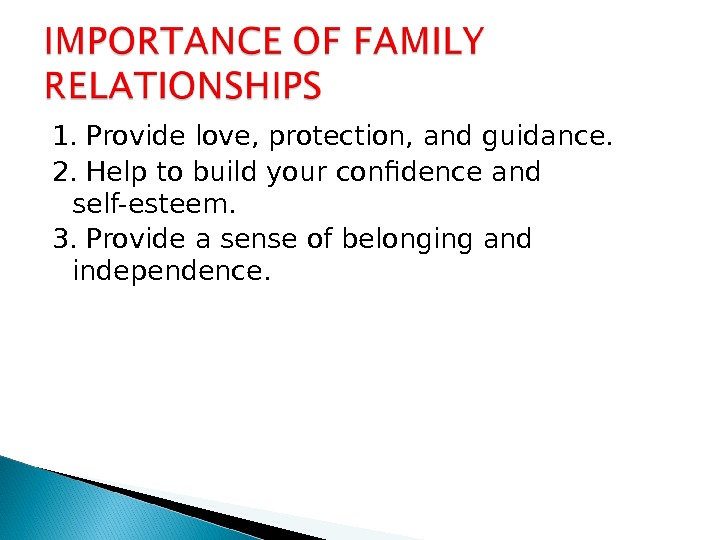 IMPORTANCE OF FAMILY RELATIONSHIPS

1. Provide love, protection, and guidance.
2. Help to build your confidence and self-esteem.
3. Provide a sense of belonging and independence.